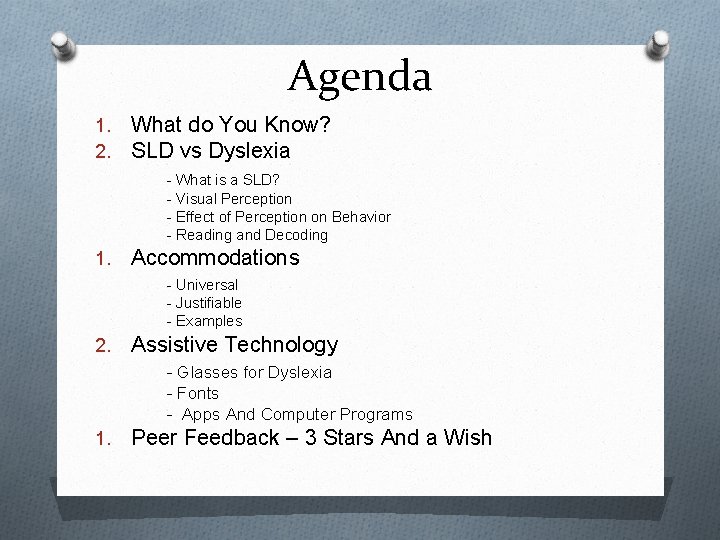 Agenda

1. What do You Know?
2. SLD vs Dyslexia

- What is a SLD?
- Visual Perception
- Effect of Perception on Behavior
- Reading and Decoding

1. Accommodations

- Universal
- Justifiable
- Examples

2. Assistive Technology

- Glasses for Dyslexia
- Fonts
- Apps And Computer Programs

1. Peer Feedback – 3 Stars And a Wish